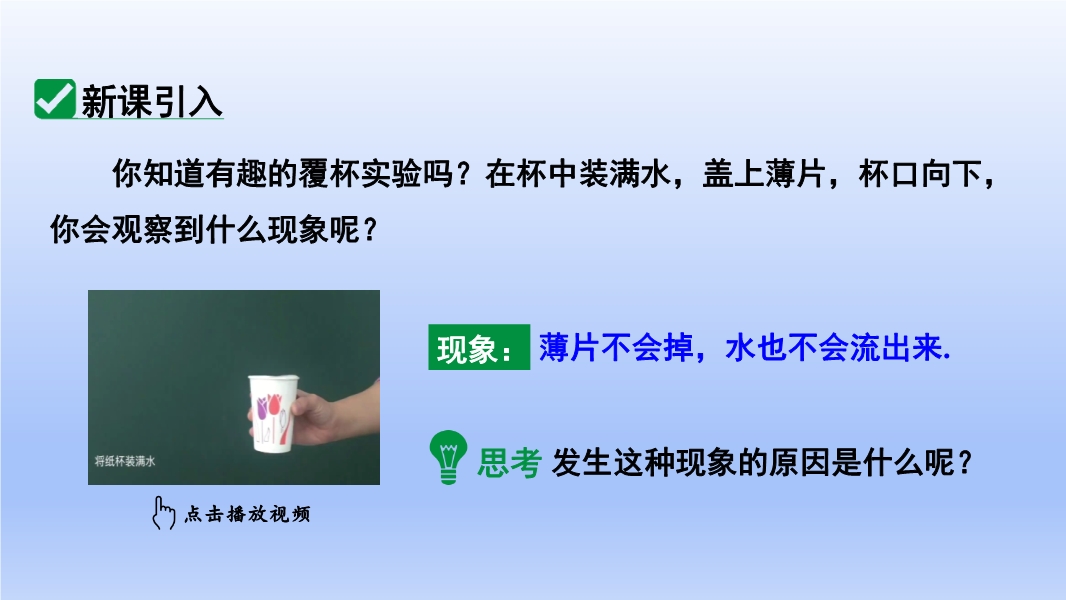 新课引入

你知道有趣的覆杯实验吗？在杯中装满水，盖上薄片，杯口向下，你会观察到什么现象呢？

将纸杯装满水

点击播放视频

现象：薄片不会掉，水也不会流出来.

思考 发生这种现象的原因是什么呢？